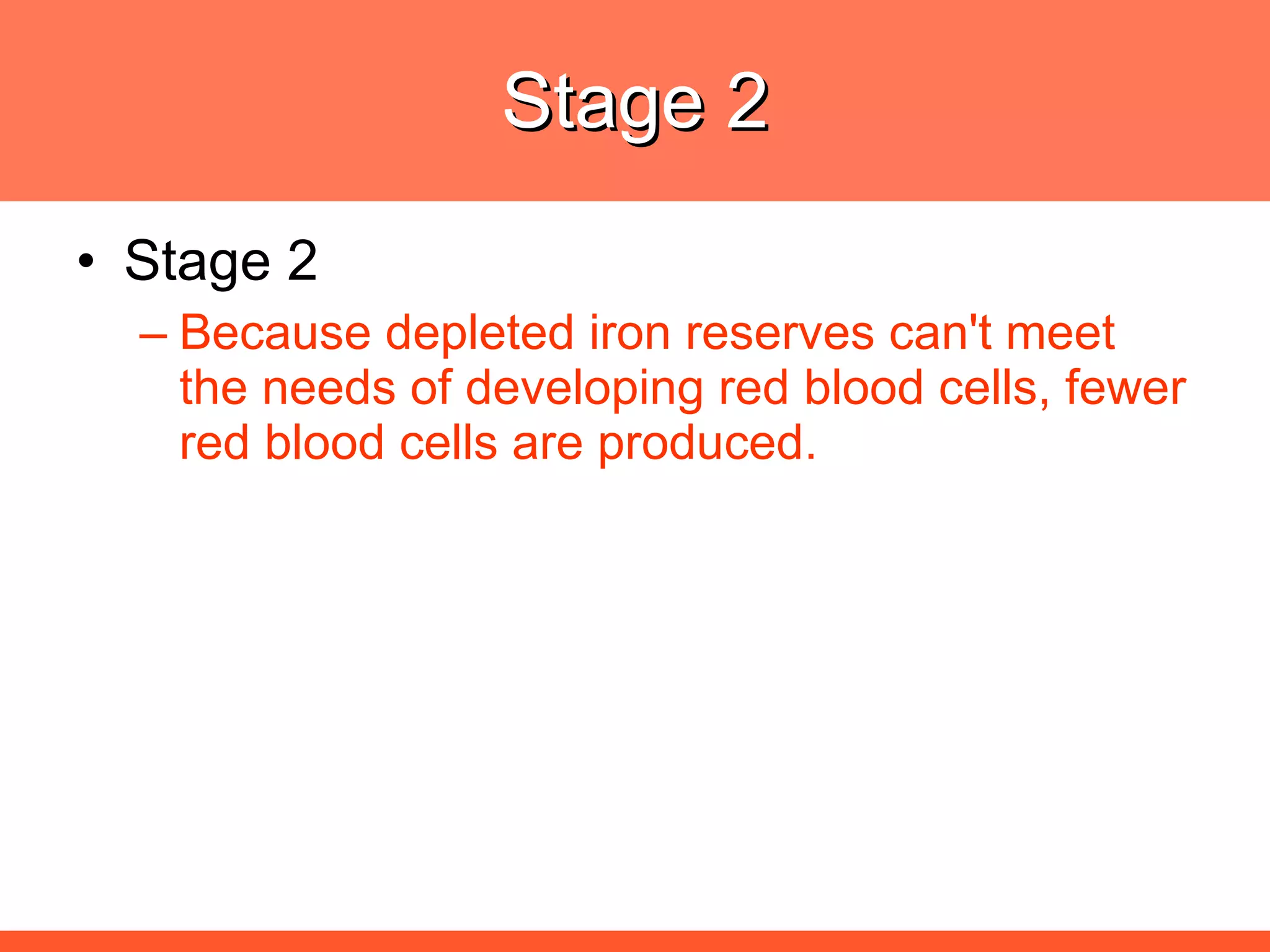 Stage 2

• Stage 2

– Because depleted iron reserves can't meet the needs of developing red blood cells, fewer red blood cells are produced.